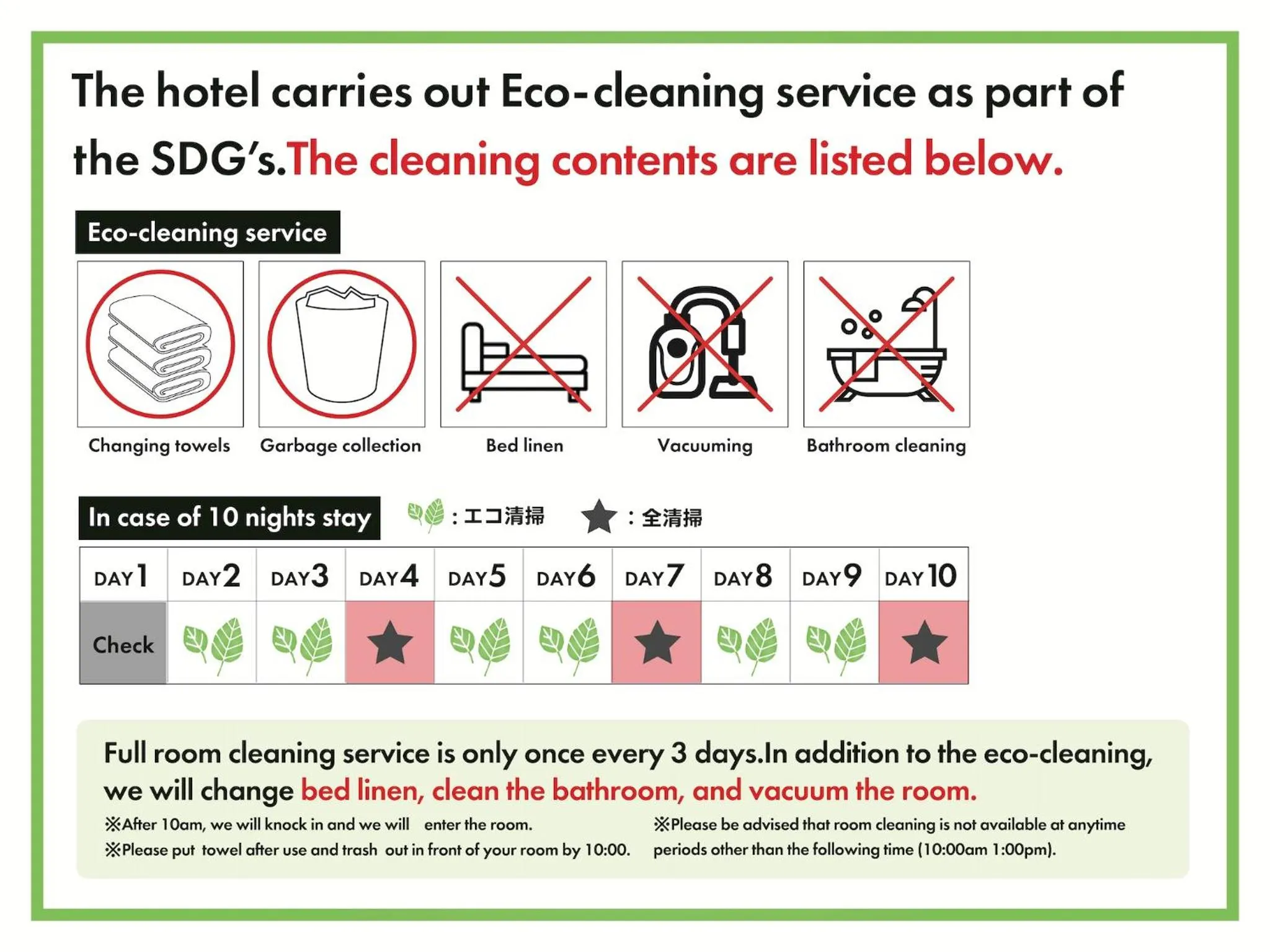 The hotel carries out Eco-cleaning service as part of the SDG's.The cleaning contents are listed below.

Eco-cleaning service

Changing towels

Garbage collection

Bed linen

Vacuuming

Bathroom cleaning

In case of 10 nights stay

: エコ清掃

: 全清掃

| DAY 1 | DAY 2 | DAY 3 | DAY 4 | DAY 5 | DAY 6 | DAY 7 | DAY 8 | DAY 9 | DAY 10 |
|---|---|---|---|---|---|---|---|---|---|
| Check | | | | | | | | | |

Full room cleaning service is only once every 3 days.In addition to the eco-cleaning, we will change bed linen, clean the bathroom, and vacuum the room.

※After 10am, we will knock in and we will enter the room.
※Please put towel after use and trash out in front of your room by 10:00.

※Please be advised that room cleaning is not available at anytime periods other than the following time (10:00am 1:00pm).